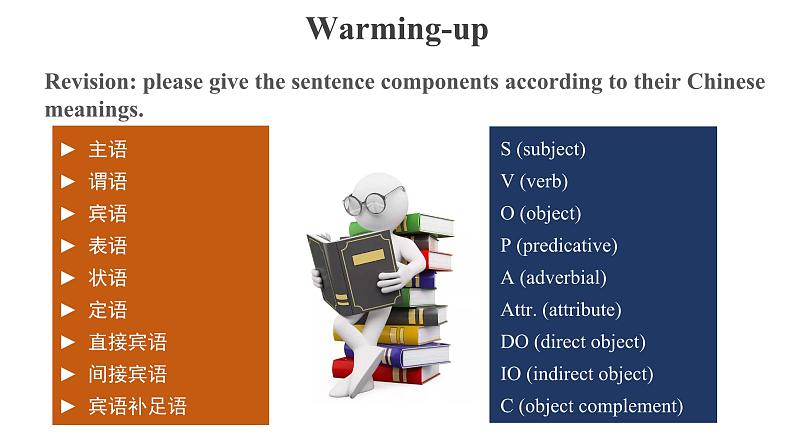 Warming-up

Revision: please give the sentence components according to their Chinese meanings.

► 主语
► 谓语
► 宾语
► 表语
► 状语
► 定语
► 直接宾语
► 间接宾语
► 宾语补足语

S (subject)
V (verb)
O (object)
P (predicative)
A (adverbial)
Attr. (attribute)
DO (direct object)
IO (indirect object)
C (object complement)